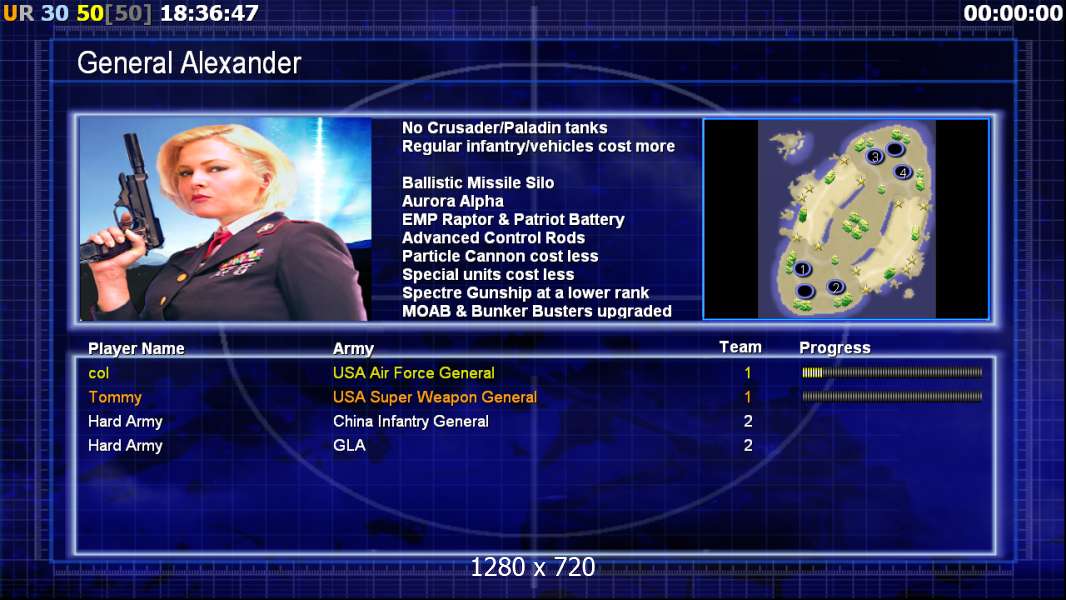 UR 30 50[50] 18:36:47

00:00:00

General Alexander

No Crusader/Paladin tanks
Regular infantry/vehicles cost more

Ballistic Missile Silo
Aurora Alpha
EMP Raptor & Patriot Battery
Advanced Control Rods
Particle Cannon cost less
Special units cost less
Spectre Gunship at a lower rank
MOAB & Bunker Busters upgraded

3
4
1
2

| Player Name | Army | Team | Progress |
|---|---|---|---|
| col | USA Air Force General | 1 | |
| Tommy | USA Super Weapon General | 1 | |
| Hard Army | China Infantry General | 2 | |
| Hard Army | GLA | 2 | |

1280 x 720